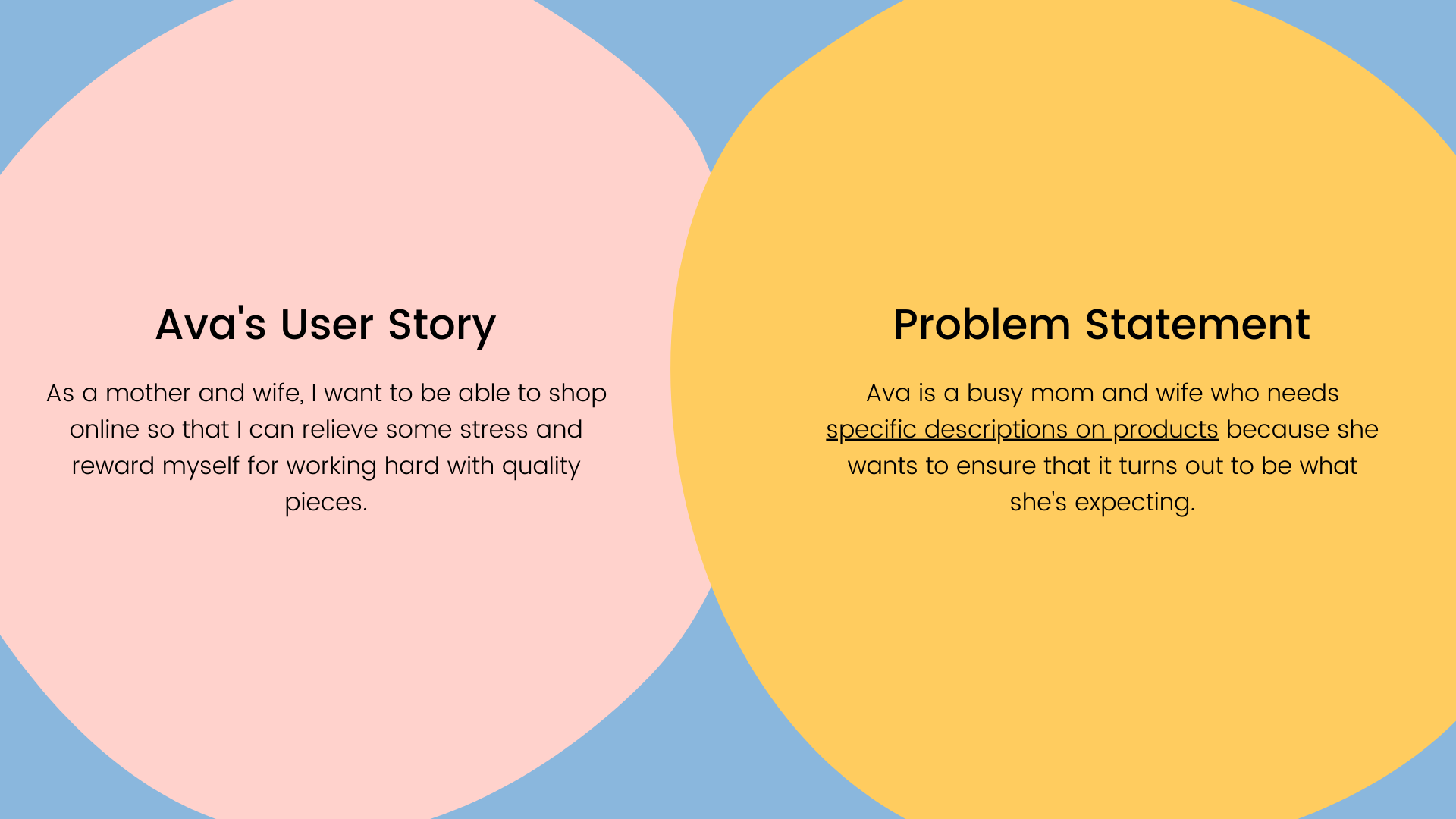 Ava's User Story

As a mother and wife, I want to be able to shop online so that I can relieve some stress and reward myself for working hard with quality pieces.

Problem Statement

Ava is a busy mom and wife who needs specific descriptions on products because she wants to ensure that it turns out to be what she's expecting.